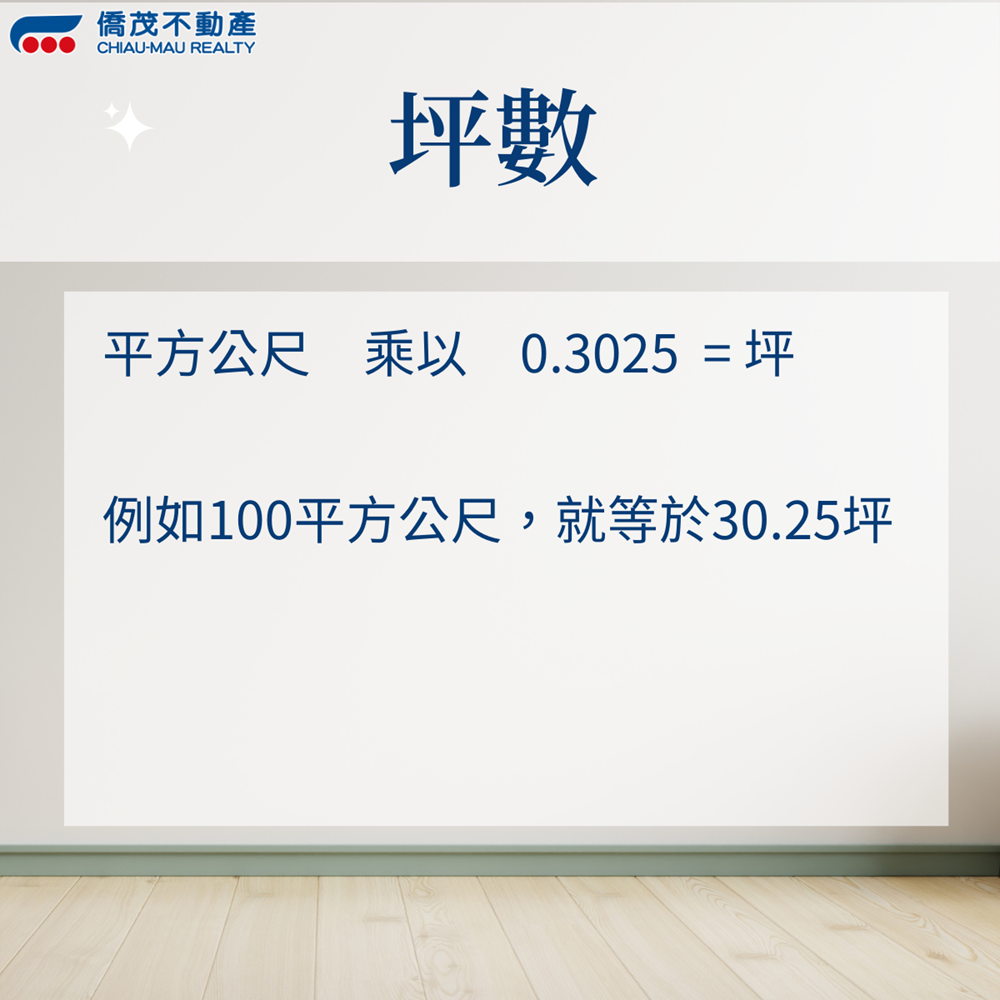 僑茂不動產
CHIAU-MAU REALTY

坪數

平方公尺 乘以 0.3025 = 坪

例如100平方公尺，就等於30.25坪